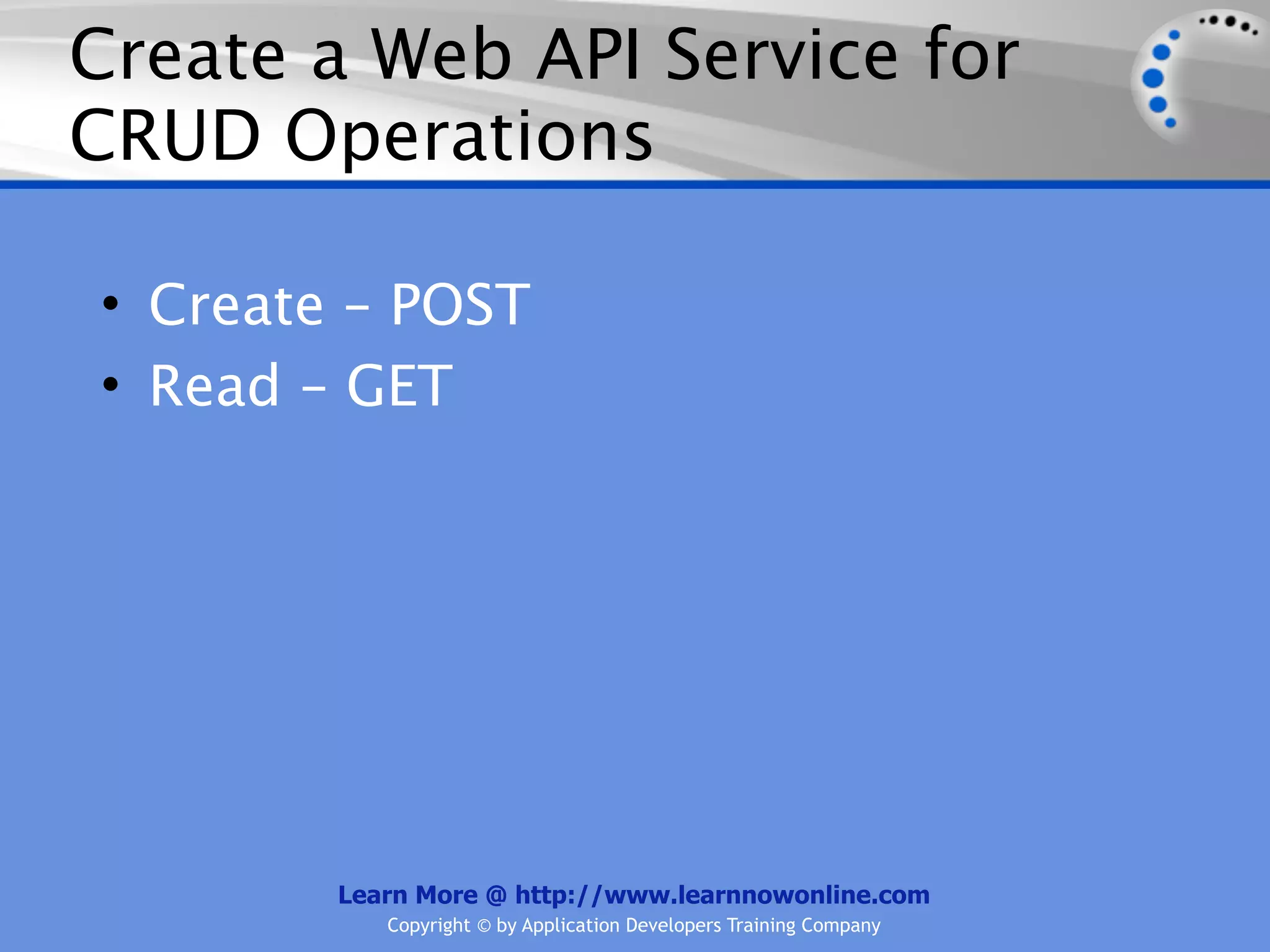 Create a Web API Service for CRUD Operations

• Create – POST
• Read – GET

Learn More @ http://www.learnnowonline.com
Copyright © by Application Developers Training Company